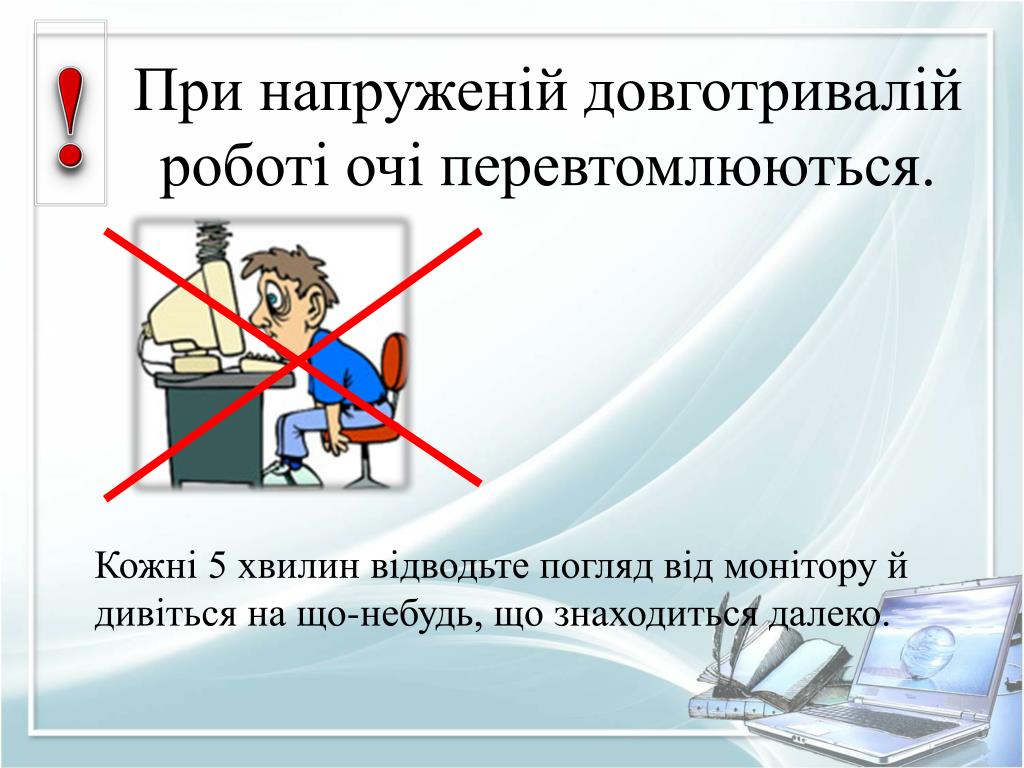 !

При напруженій довготривалій роботі очі перевтомлюються.

Кожні 5 хвилин відводьте погляд від монітору й дивіться на що-небудь, що знаходиться далеко.